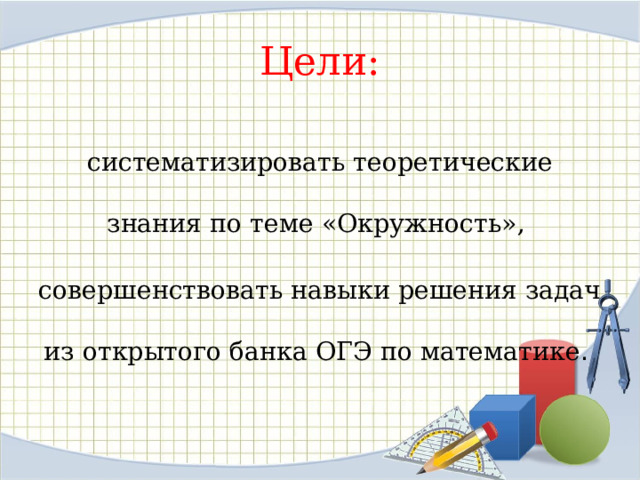 Цели:

систематизировать теоретические знания по теме «Окружность»,

совершенствовать навыки решения задач из открытого банка ОГЭ по математике.